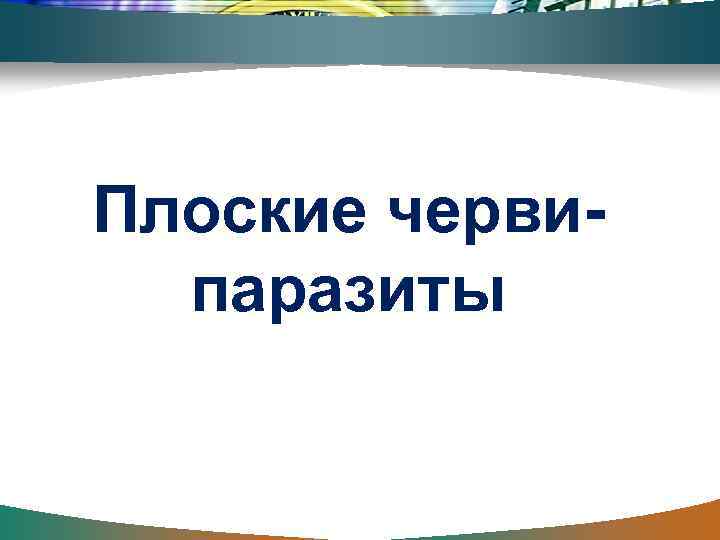 Плоские черви-паразиты